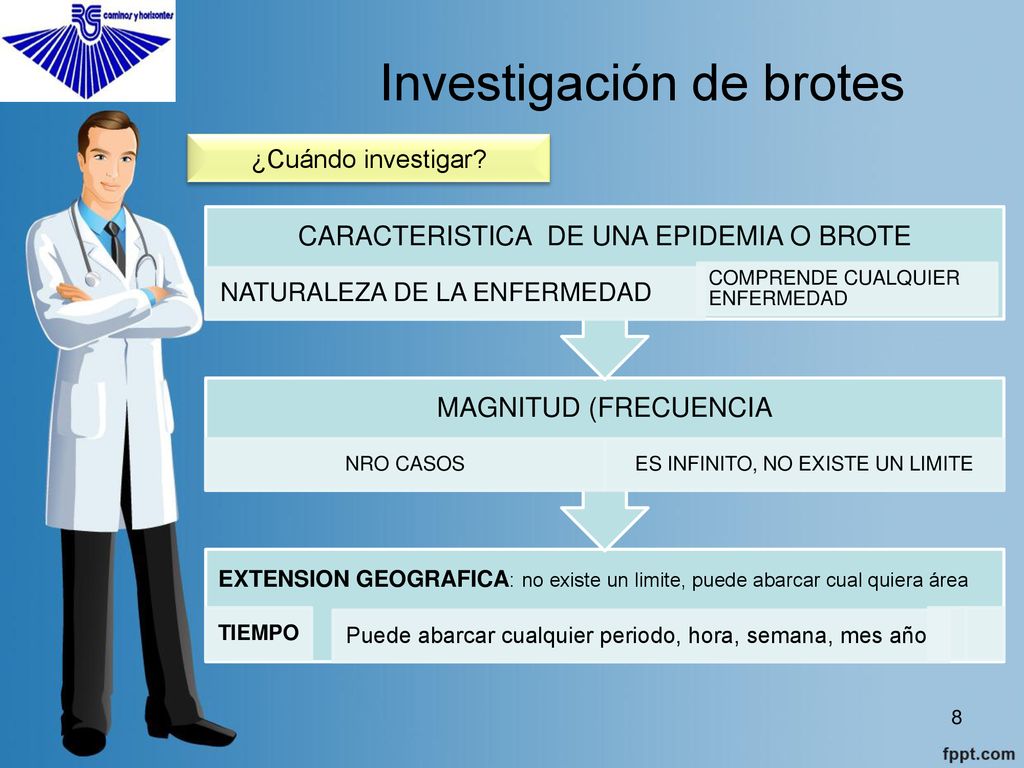 RS caminos y horizontes

Investigación de brotes

¿Cuándo investigar?

CARACTERISTICA DE UNA EPIDEMIA O BROTE

NATURALEZA DE LA ENFERMEDAD

COMPRENDE CUALQUIER ENFERMEDAD

MAGNITUD (FRECUENCIA

NRO CASOS

ES INFINITO, NO EXISTE UN LIMITE

EXTENSION GEOGRAFICA: no existe un limite, puede abarcar cual quiera área

TIEMPO

Puede abarcar cualquier periodo, hora, semana, mes año

8

fppt.com